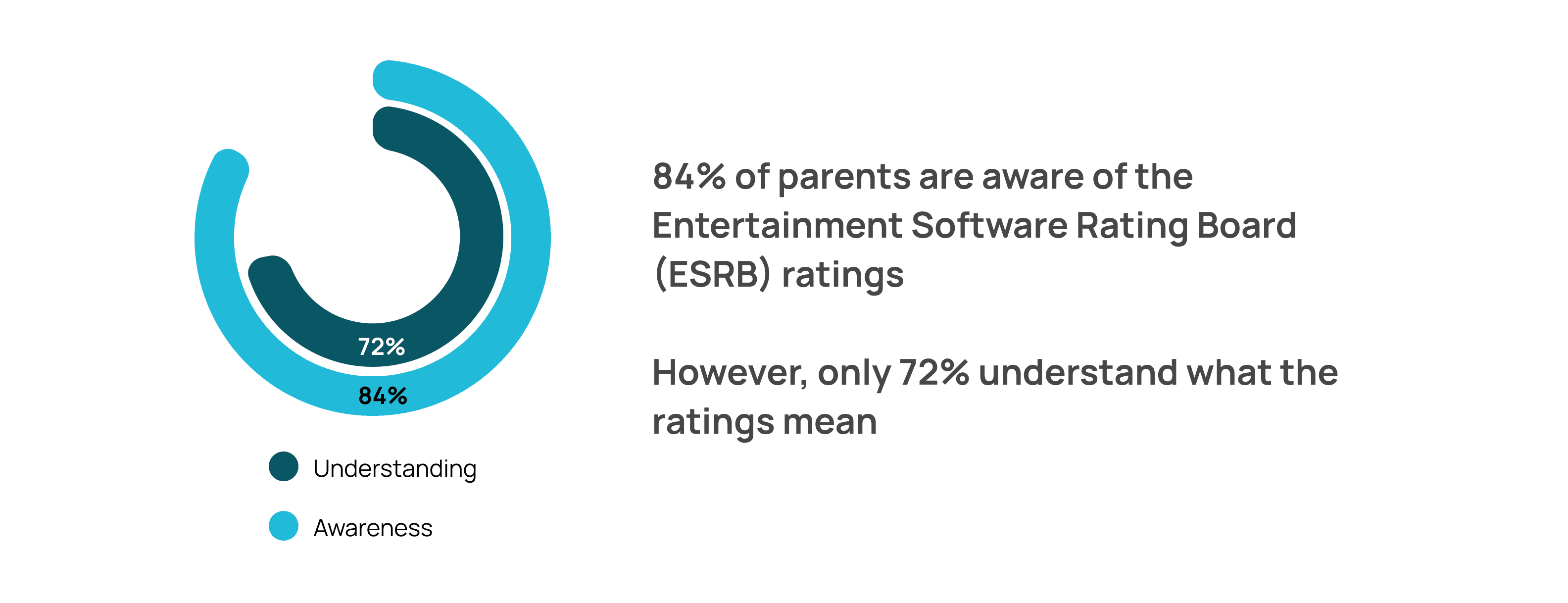 72%

84%

Understanding

Awareness

84% of parents are aware of the Entertainment Software Rating Board (ESRB) ratings

However, only 72% understand what the ratings mean